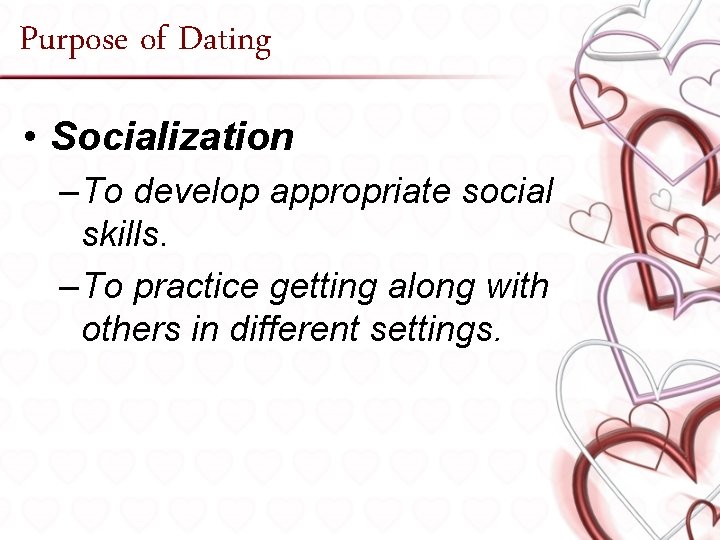 Purpose of Dating

• Socialization

– To develop appropriate social skills.

– To practice getting along with others in different settings.